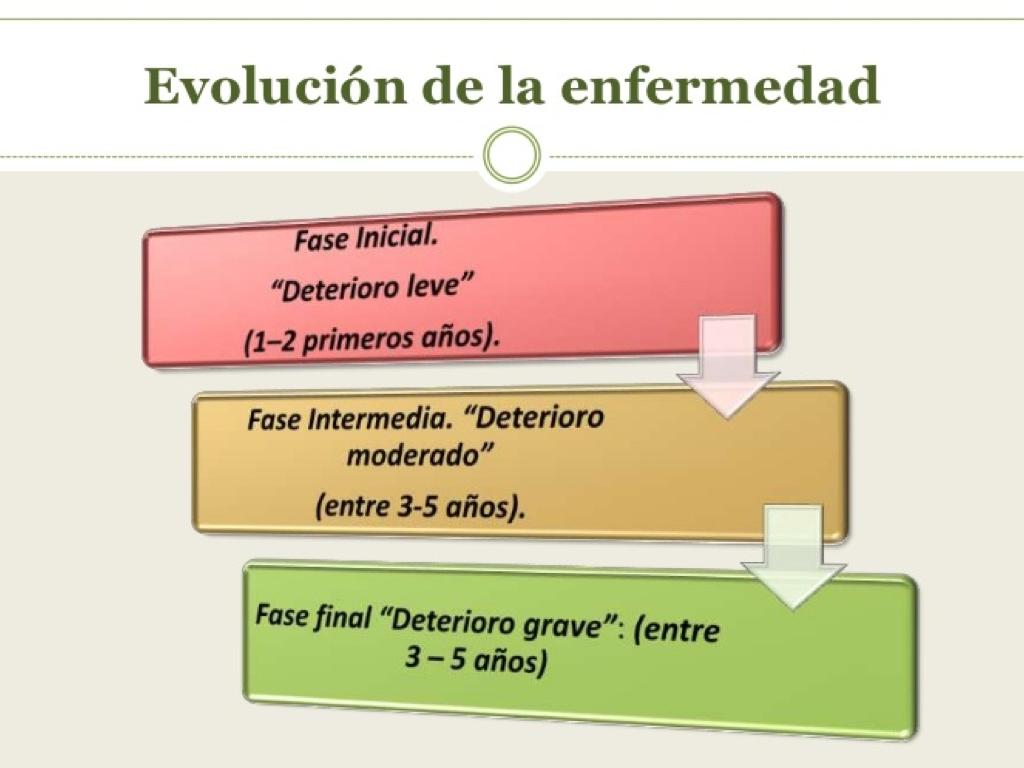 Evolución de la enfermedad

Fase Inicial.
“Deterioro leve”
(1–2 primeros años).

Fase Intermedia. “Deterioro moderado”
(entre 3-5 años).

Fase final “Deterioro grave”: (entre 3 – 5 años)